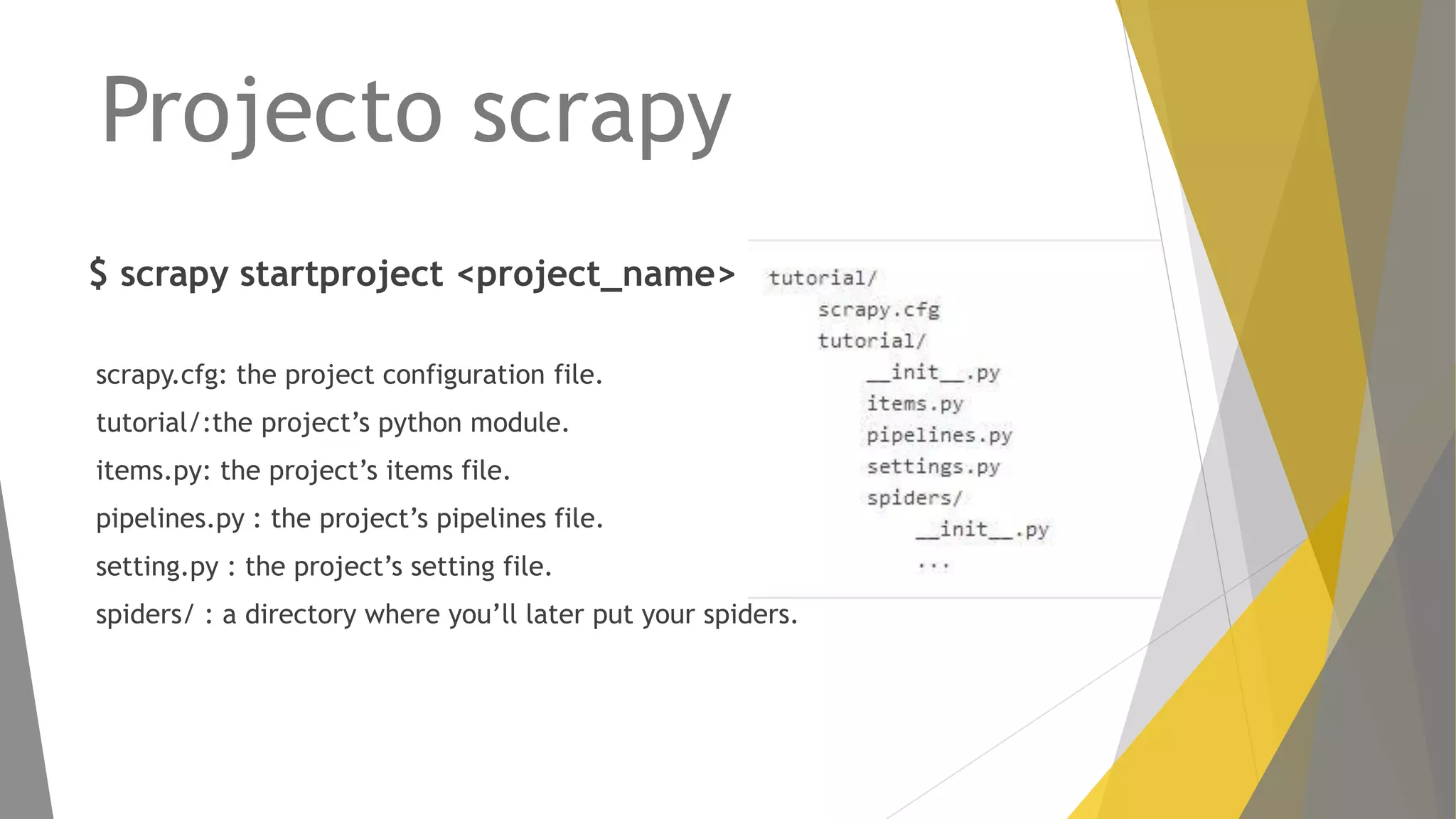 Projecto scrapy

$ scrapy startproject <project_name>

scrapy.cfg: the project configuration file.

tutorial/:the project’s python module.

items.py: the project’s items file.

pipelines.py : the project’s pipelines file.

setting.py : the project’s setting file.

spiders/ : a directory where you’ll later put your spiders.

tutorial/
scrapy.cfg
tutorial/
__init__.py
items.py
pipelines.py
settings.py
spiders/
__init__.py
...